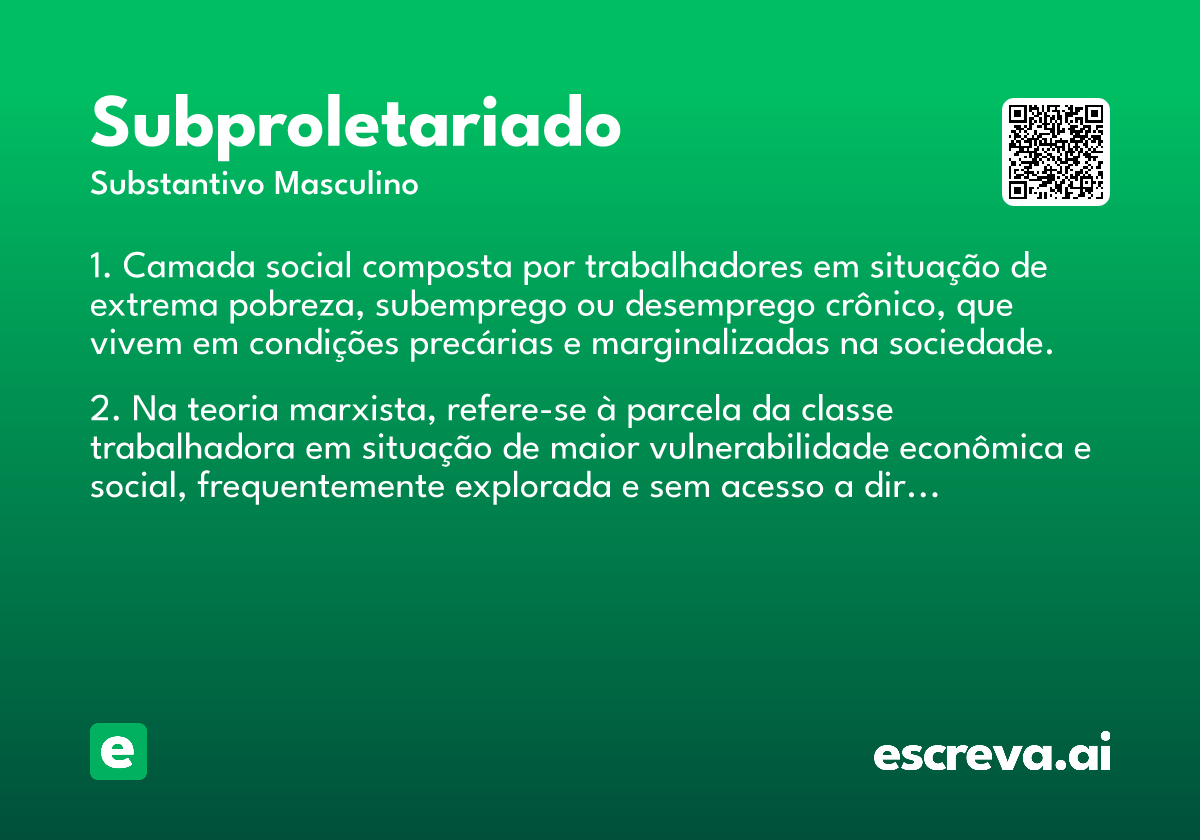 Subproletariado
Substantivo Masculino

1. Camada social composta por trabalhadores em situação de extrema pobreza, subemprego ou desemprego crônico, que vivem em condições precárias e marginalizadas na sociedade.

2. Na teoria marxista, refere-se à parcela da classe trabalhadora em situação de maior vulnerabilidade econômica e social, frequentemente explorada e sem acesso a dir…

e

escreva.ai